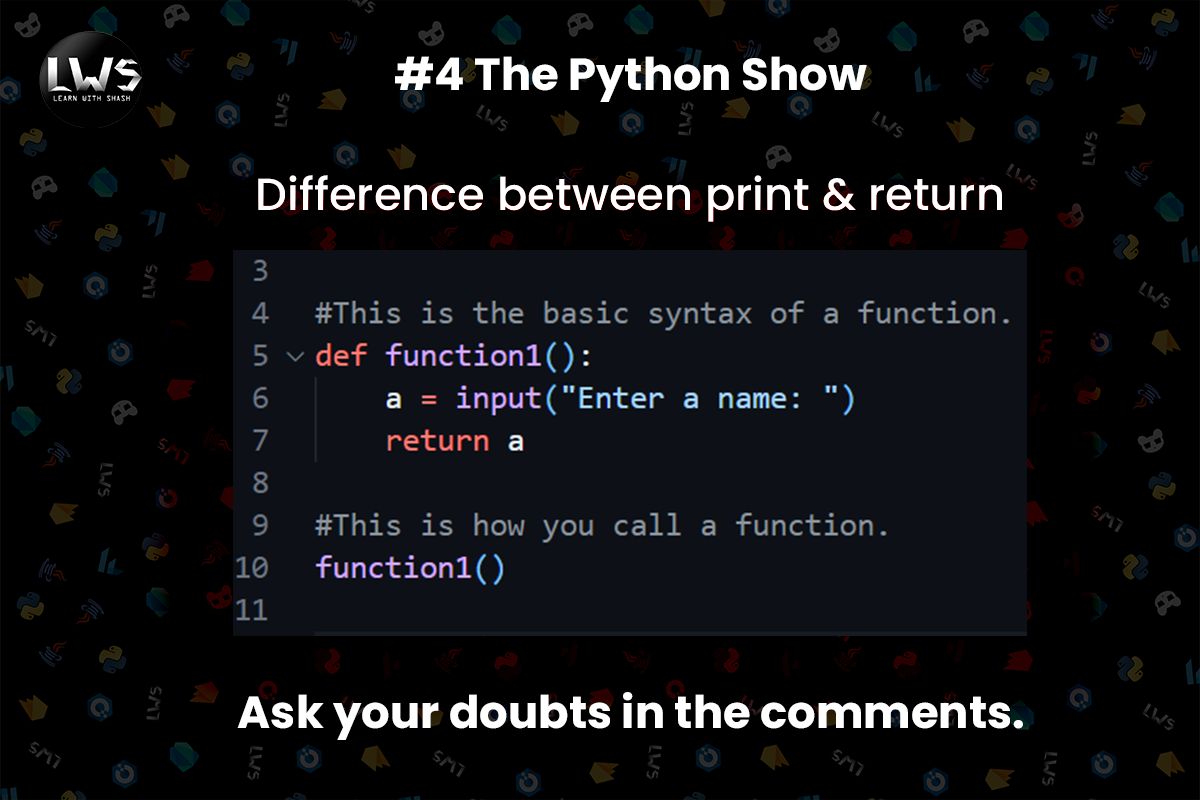 LWS
LEARN WITH SHASH

#4 The Python Show

Difference between print & return

3
4 #This is the basic syntax of a function.
5 def function1():
6     a = input("Enter a name: ")
7     return a
8
9 #This is how you call a function.
10 function1()
11

Ask your doubts in the comments.